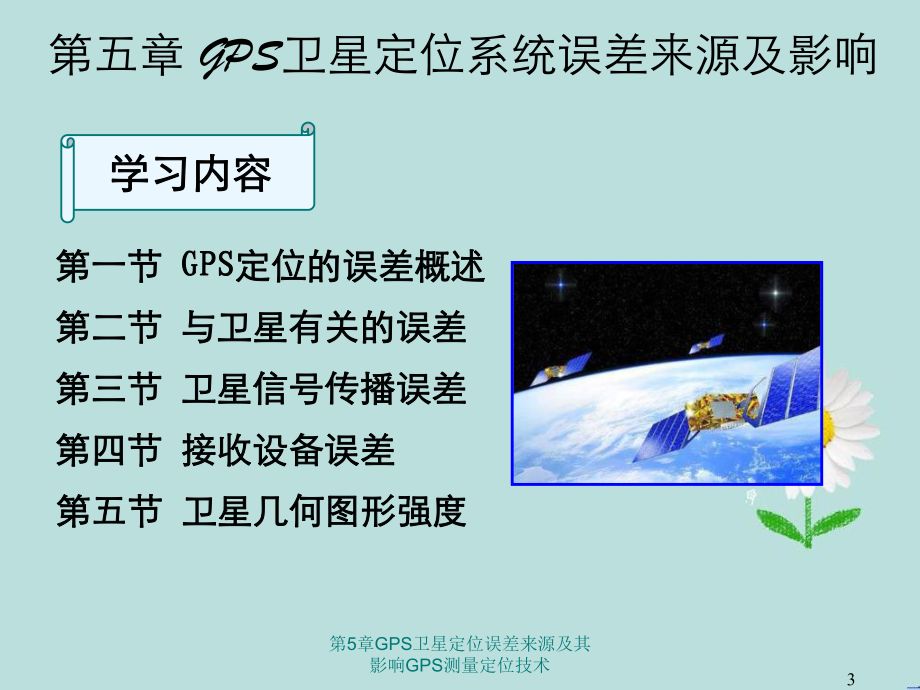 第五章 GPS卫星定位系统误差来源及影响

学习内容

第一节 GPS定位的误差概述

第二节 与卫星有关的误差

第三节 卫星信号传播误差

第四节 接收设备误差

第五节 卫星几何图形强度

第5章GPS卫星定位误差来源及其影响GPS测量定位技术

3